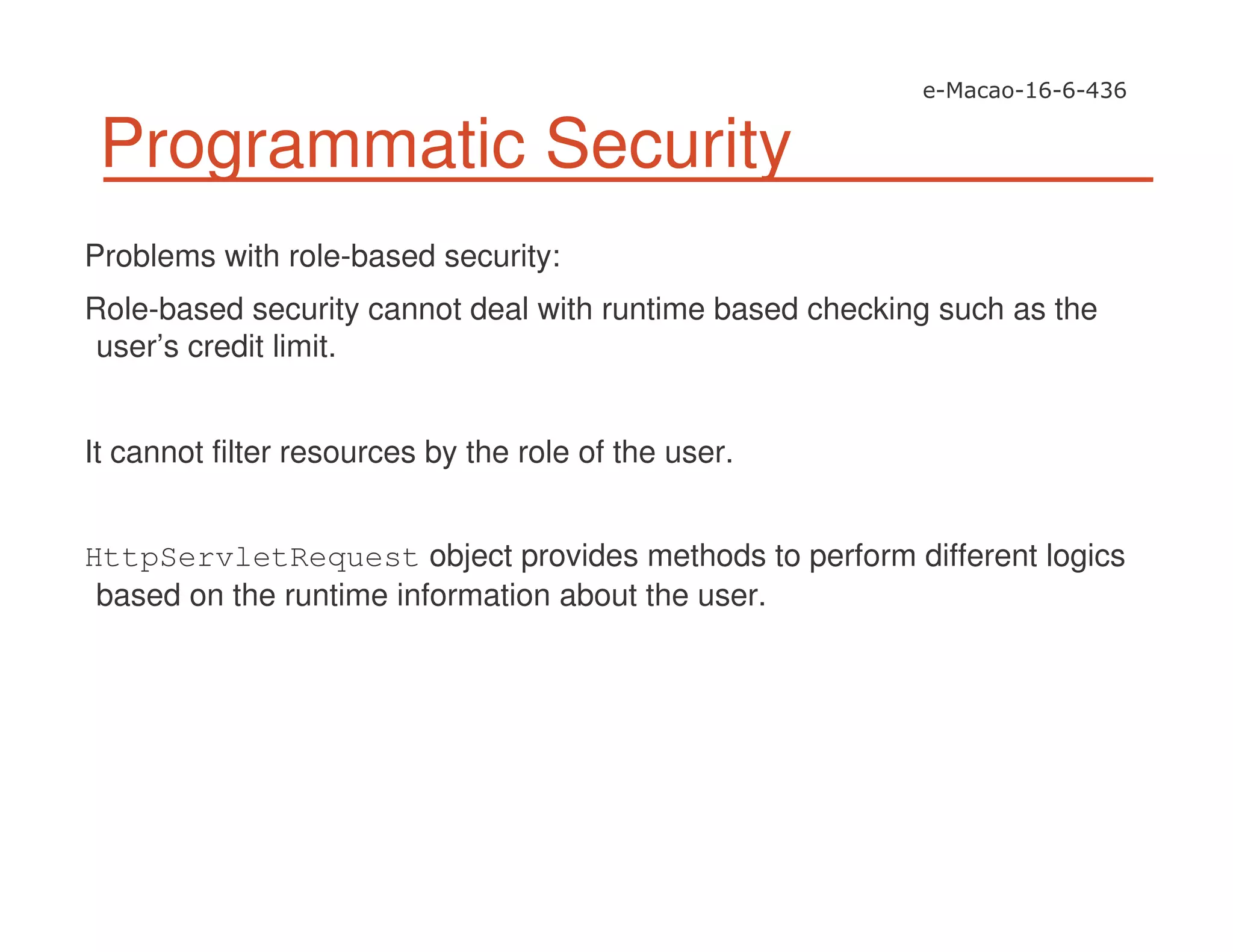 e-Macao-16-6-436

Programmatic Security

Problems with role-based security:

Role-based security cannot deal with runtime based checking such as the user’s credit limit.

It cannot filter resources by the role of the user.

HttpServletRequest object provides methods to perform different logics based on the runtime information about the user.